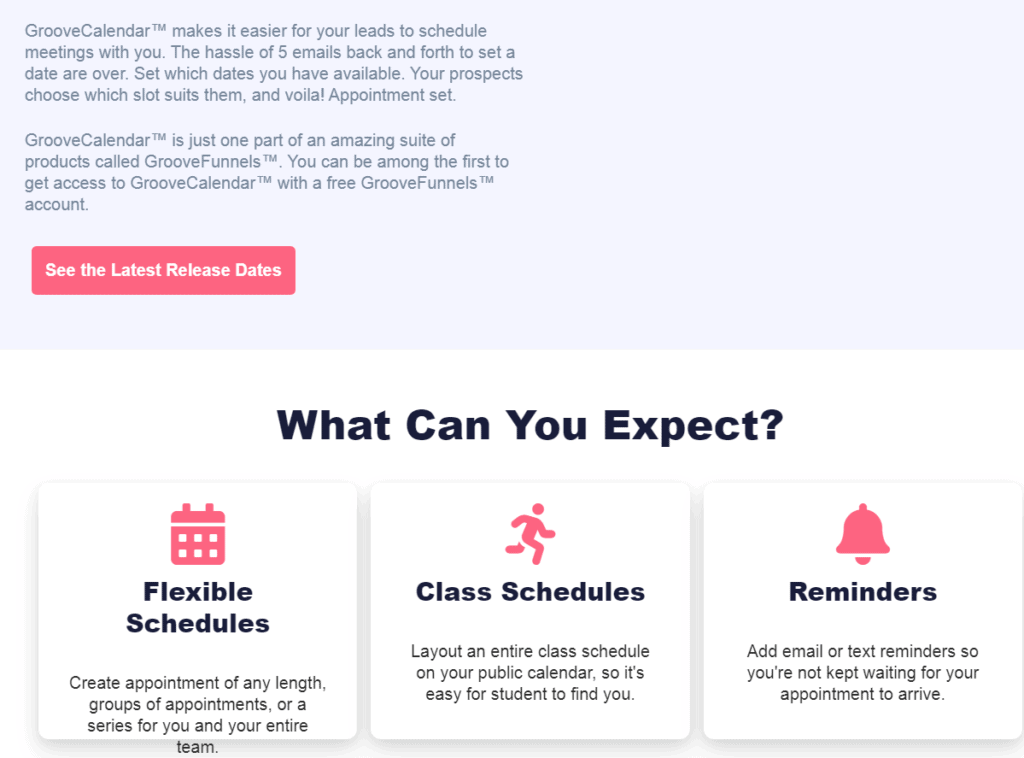 GrooveCalendar™ makes it easier for your leads to schedule meetings with you. The hassle of 5 emails back and forth to set a date are over. Set which dates you have available. Your prospects choose which slot suits them, and voila! Appointment set.

GrooveCalendar™ is just one part of an amazing suite of products called GrooveFunnels™. You can be among the first to get access to GrooveCalendar™ with a free GrooveFunnels™ account.

See the Latest Release Dates

What Can You Expect?

Flexible Schedules

Create appointment of any length, groups of appointments, or a series for you and your entire team.

Class Schedules

Layout an entire class schedule on your public calendar, so it's easy for student to find you.

Reminders

Add email or text reminders so you're not kept waiting for your appointment to arrive.